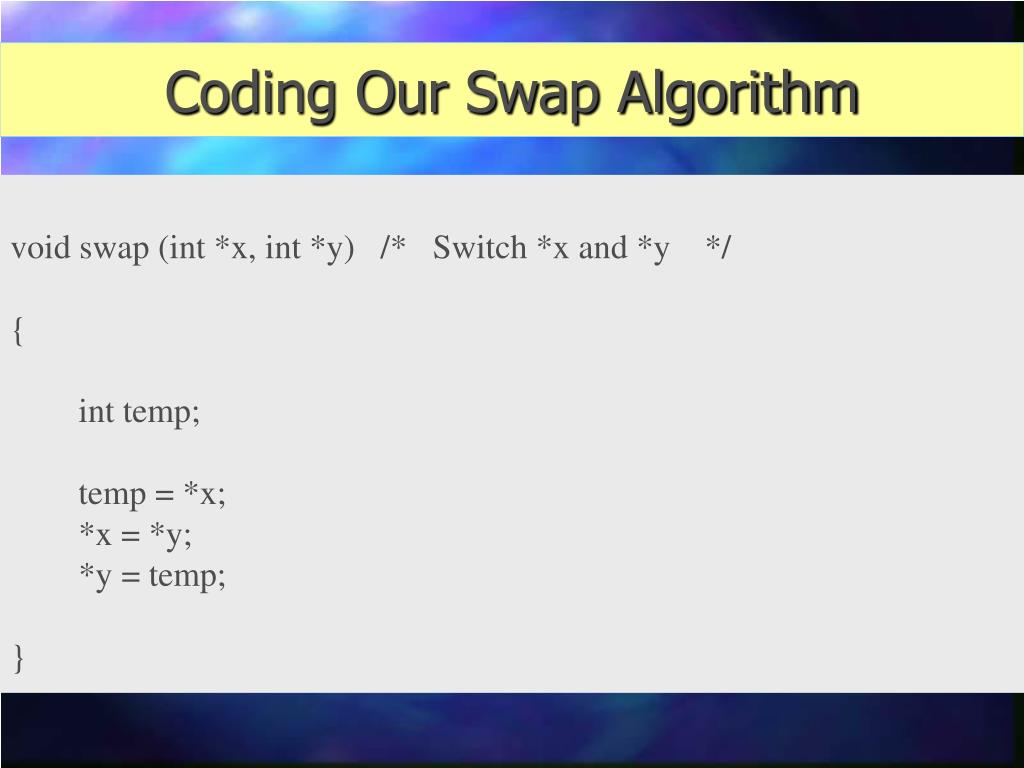 Coding Our Swap Algorithm

void swap (int *x, int *y) /* Switch *x and *y */

{

int temp;

temp = *x;
*x = *y;
*y = temp;

}